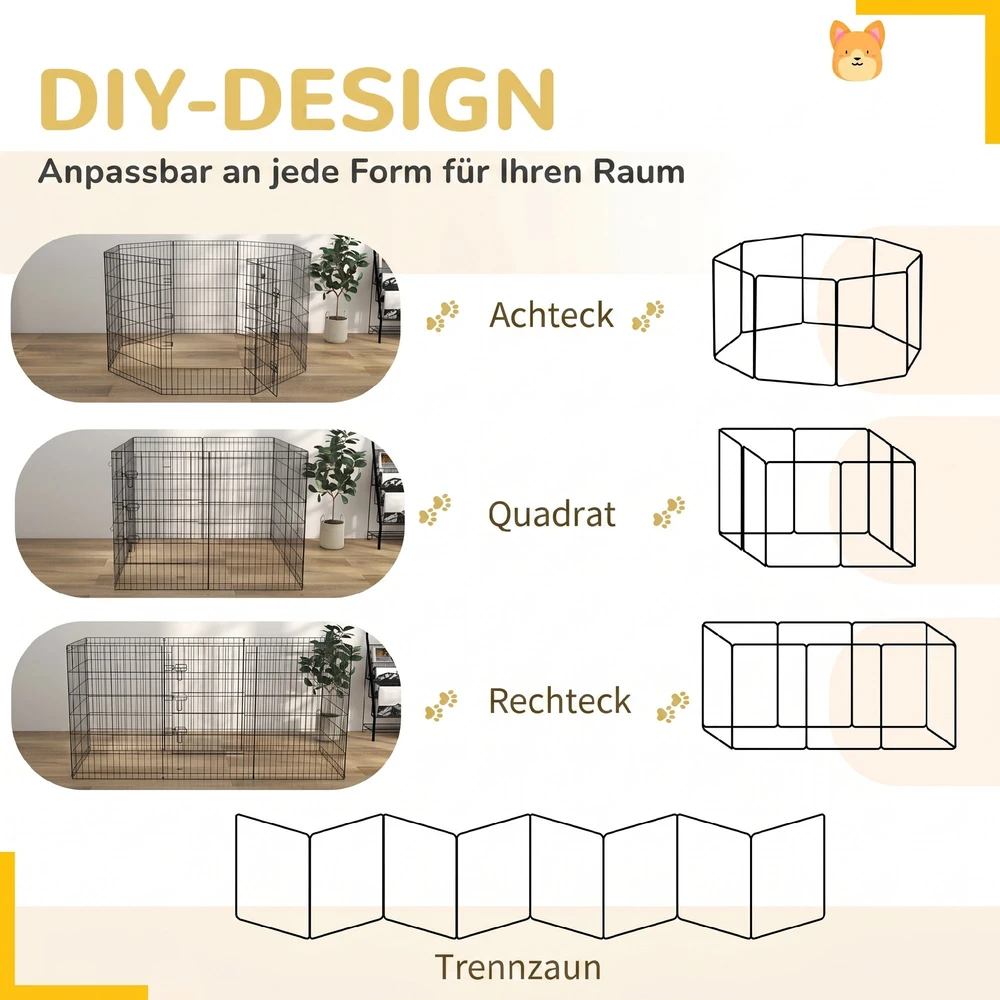 DIY-DESIGN

Anpassbar an jede Form für Ihren Raum

Achteck

Quadrat

Rechteck

Trennzaun